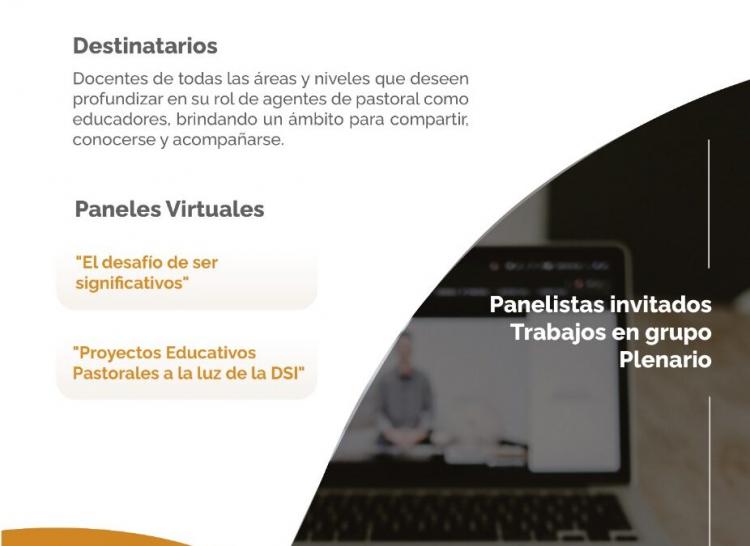 Destinatarios

Docentes de todas las áreas y niveles que deseen profundizar en su rol de agentes de pastoral como educadores, brindando un ámbito para compartir, conocerse y acompañarse.

Paneles Virtuales

"El desafío de ser significativos"

"Proyectos Educativos Pastorales a la luz de la DSI"

Panelistas invitados
Trabajos en grupo
Plenario